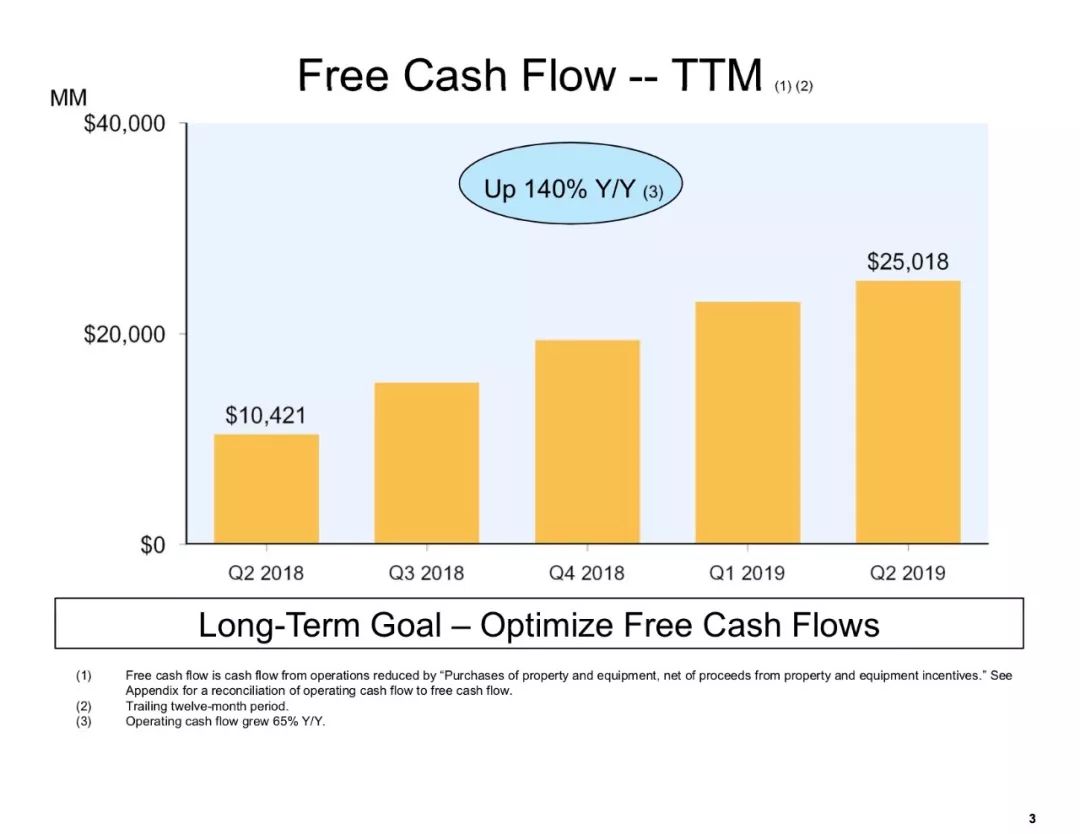 Free Cash Flow -- TTM (1) (2)

MM

$40,000

$20,000

$0

Up 140% Y/Y (3)

$10,421

$25,018

Q2 2018 Q3 2018 Q4 2018 Q1 2019 Q2 2019

Long-Term Goal – Optimize Free Cash Flows

(1) Free cash flow is cash flow from operations reduced by “Purchases of property and equipment, net of proceeds from property and equipment incentives.” See Appendix for a reconciliation of operating cash flow to free cash flow.
(2) Trailing twelve-month period.
(3) Operating cash flow grew 65% Y/Y.

3